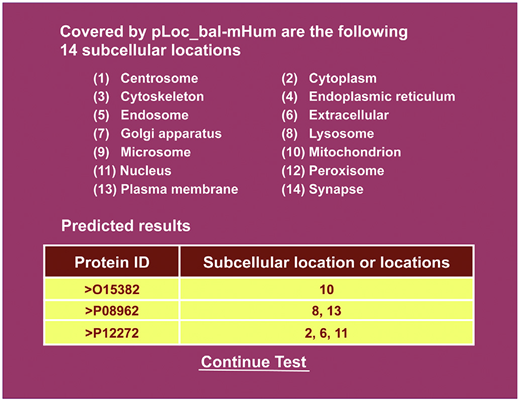 Covered by pLoc_bal-mHum are the following 14 subcellular locations

(1) Centrosome
(3) Cytoskeleton
(5) Endosome
(7) Golgi apparatus
(9) Microsome
(11) Nucleus
(13) Plasma membrane

(2) Cytoplasm
(4) Endoplasmic reticulum
(6) Extracellular
(8) Lysosome
(10) Mitochondrion
(12) Peroxisome
(14) Synapse

Predicted results

| Protein ID | Subcellular location or locations |
|---|---|
| >O15382 | 10 |
| >P08962 | 8, 13 |
| >P12272 | 2, 6, 11 |

Continue Test